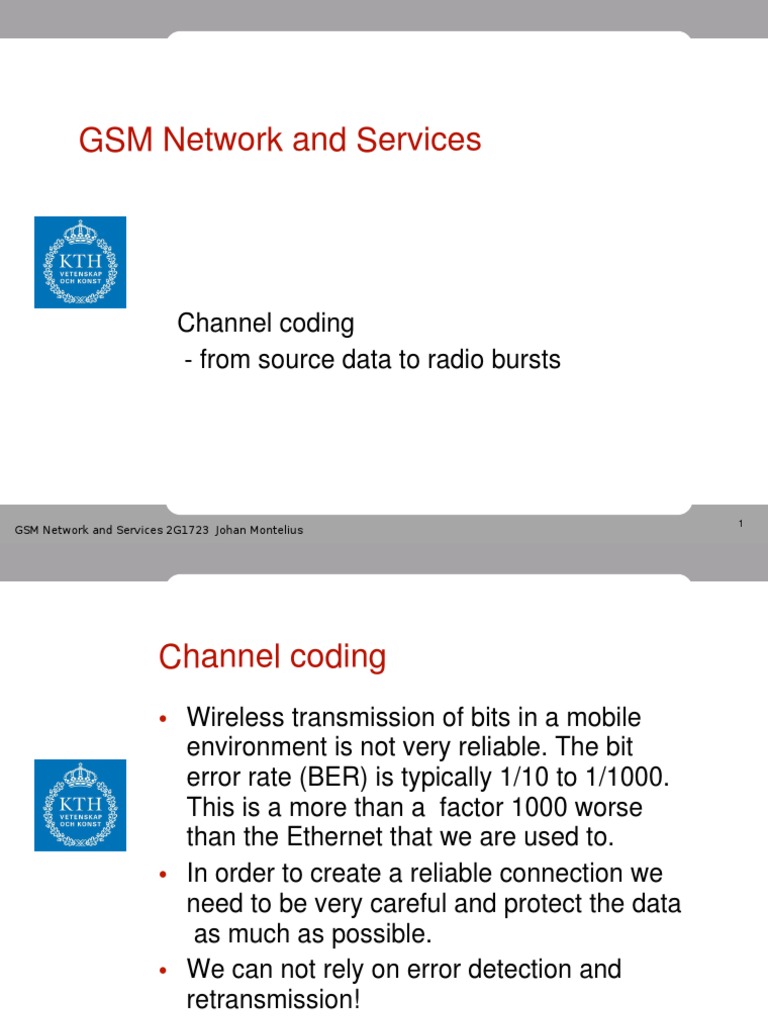 GSM Network and Services

KTH
VETENSKAP
OCH KONST

Channel coding
- from source data to radio bursts

GSM Network and Services 2G1723 Johan Montelius

1

Channel coding

KTH
VETENSKAP
OCH KONST

• Wireless transmission of bits in a mobile environment is not very reliable. The bit error rate (BER) is typically 1/10 to 1/1000. This is a more than a factor 1000 worse than the Ethernet that we are used to.
• In order to create a reliable connection we need to be very careful and protect the data as much as possible.
• We can not rely on error detection and retransmission!